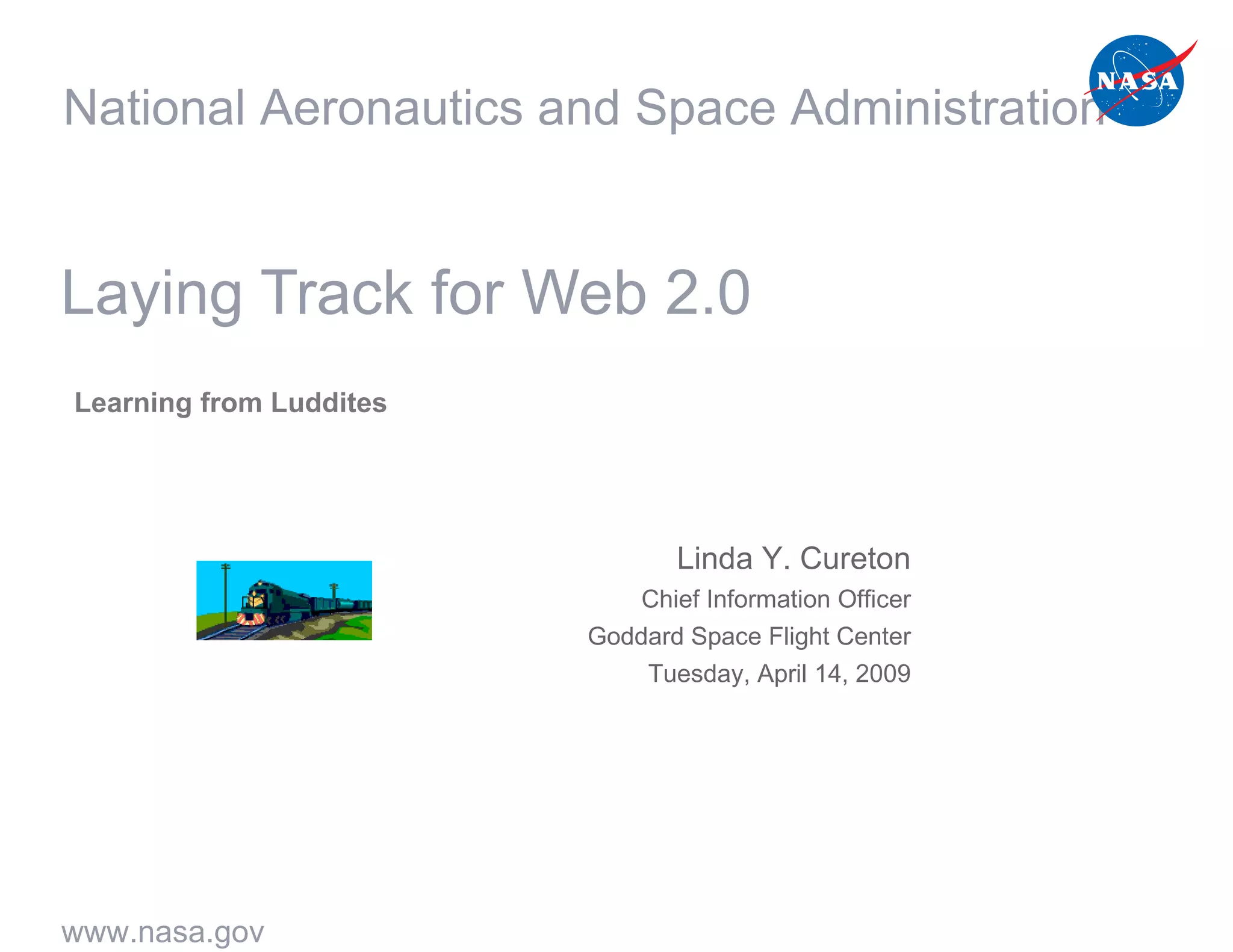 National Aeronautics and Space Administration

NASA

Laying Track for Web 2.0

Learning from Luddites

Linda Y. Cureton

Chief Information Officer

Goddard Space Flight Center

Tuesday, April 14, 2009

www.nasa.gov